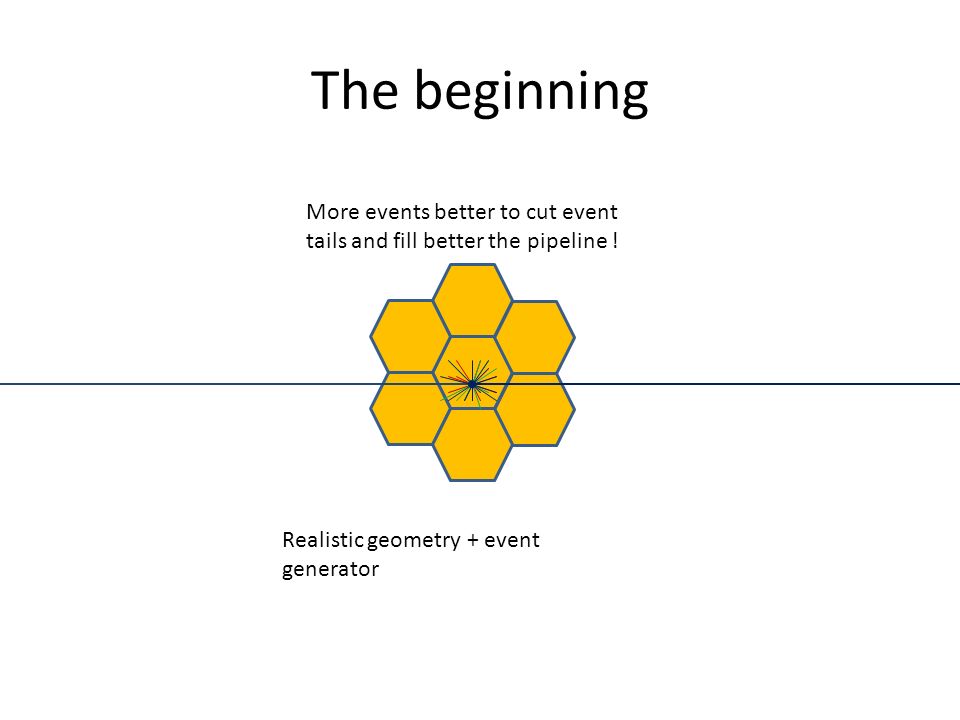 The beginning

More events better to cut event tails and fill better the pipeline !

Realistic geometry + event generator